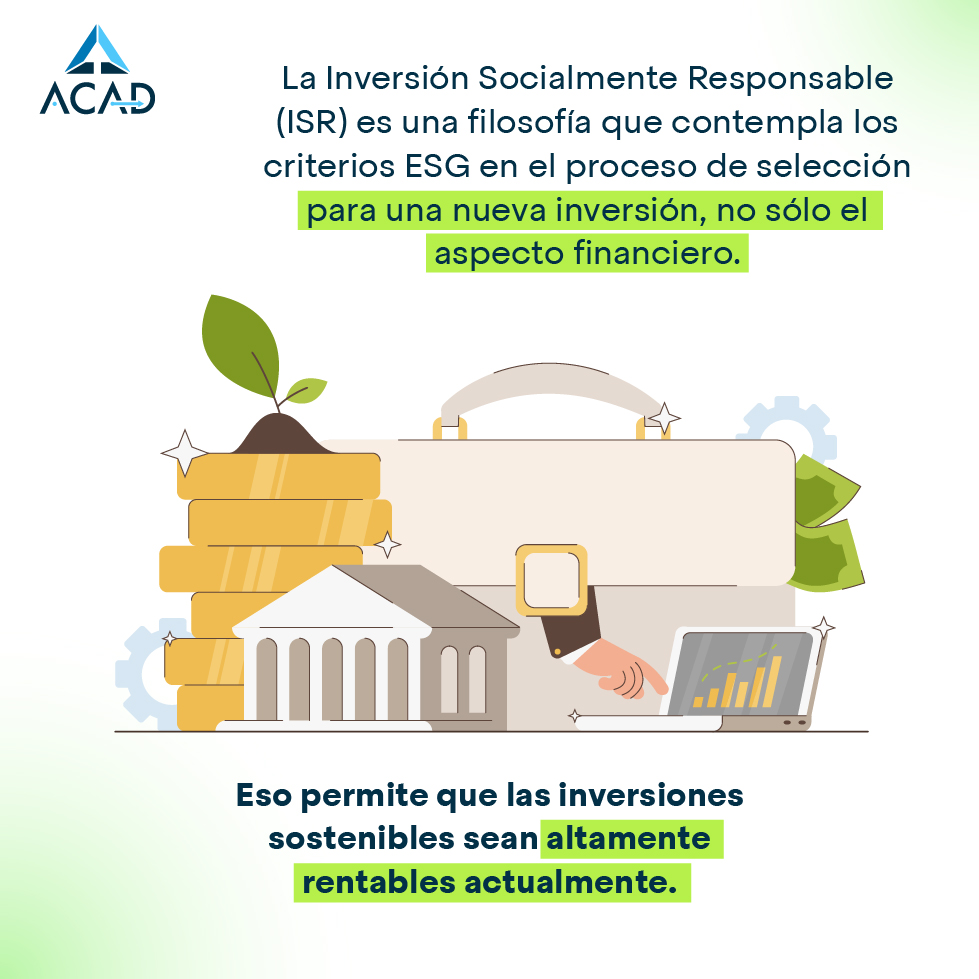 ACAD

La Inversión Socialmente Responsable (ISR) es una filosofía que contempla los criterios ESG en el proceso de selección para una nueva inversión, no sólo el aspecto financiero.

Eso permite que las inversiones sostenibles sean altamente rentables actualmente.